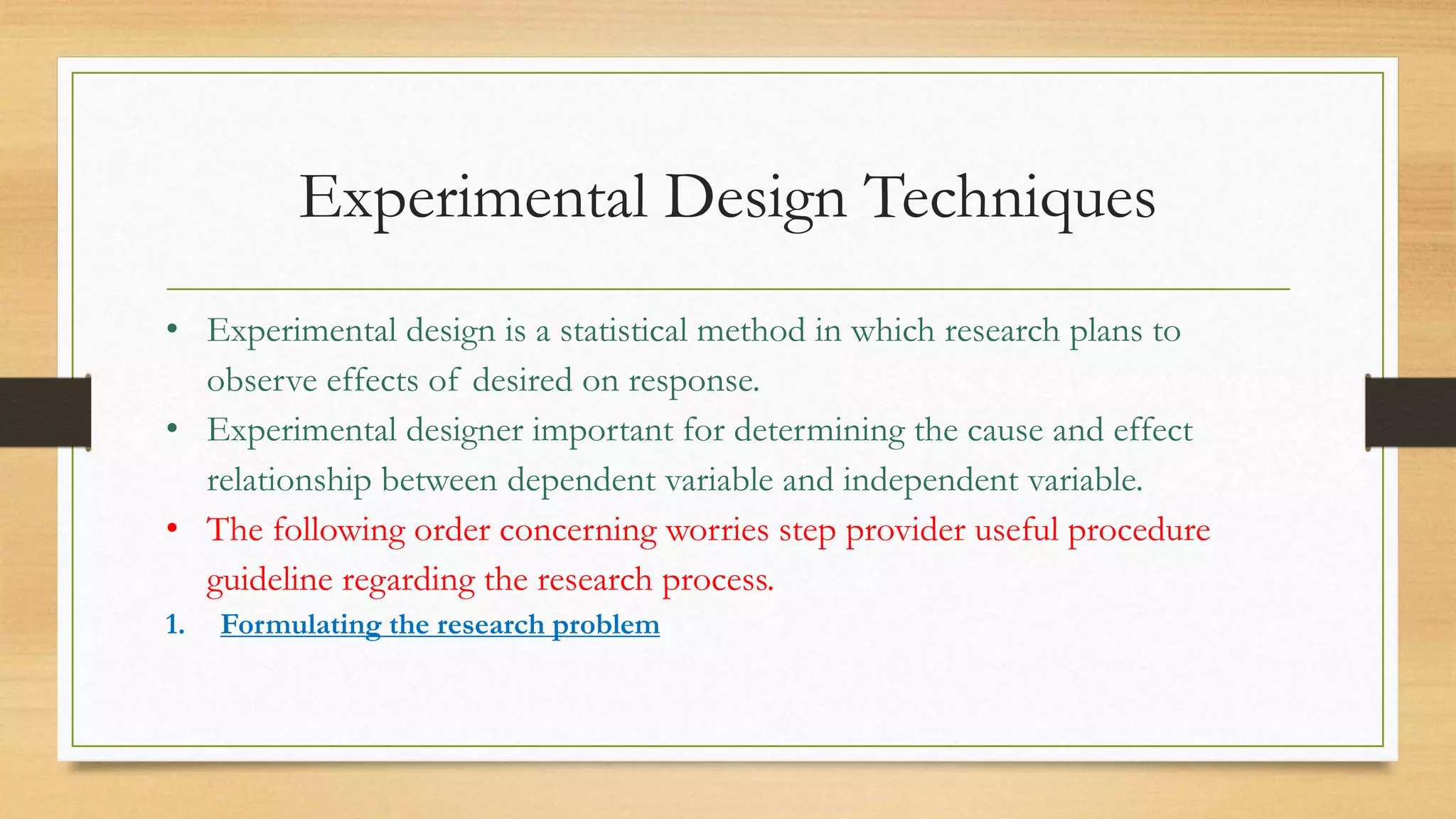 Experimental Design Techniques

• Experimental design is a statistical method in which research plans to observe effects of desired on response.
• Experimental designer important for determining the cause and effect relationship between dependent variable and independent variable.
• The following order concerning worries step provider useful procedure guideline regarding the research process.

1. Formulating the research problem